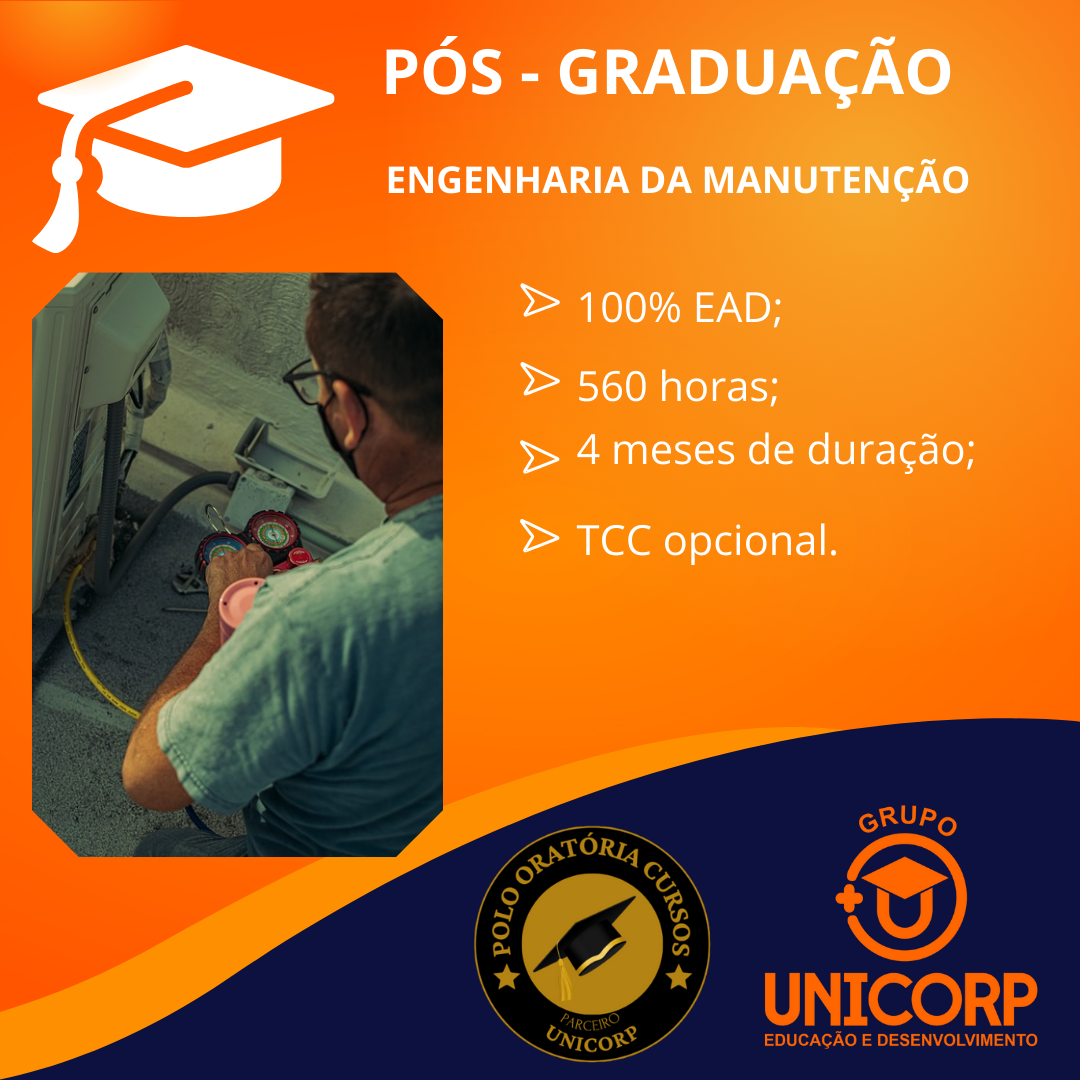 PÓS - GRADUAÇÃO

ENGENHARIA DA MANUTENÇÃO

100% EAD;

560 horas;

4 meses de duração;

TCC opcional.

POLO ORATÓRIA CURSOS
PARCEIRO
UNICORP

GRUPO
UNICORP
EDUCAÇÃO E DESENVOLVIMENTO